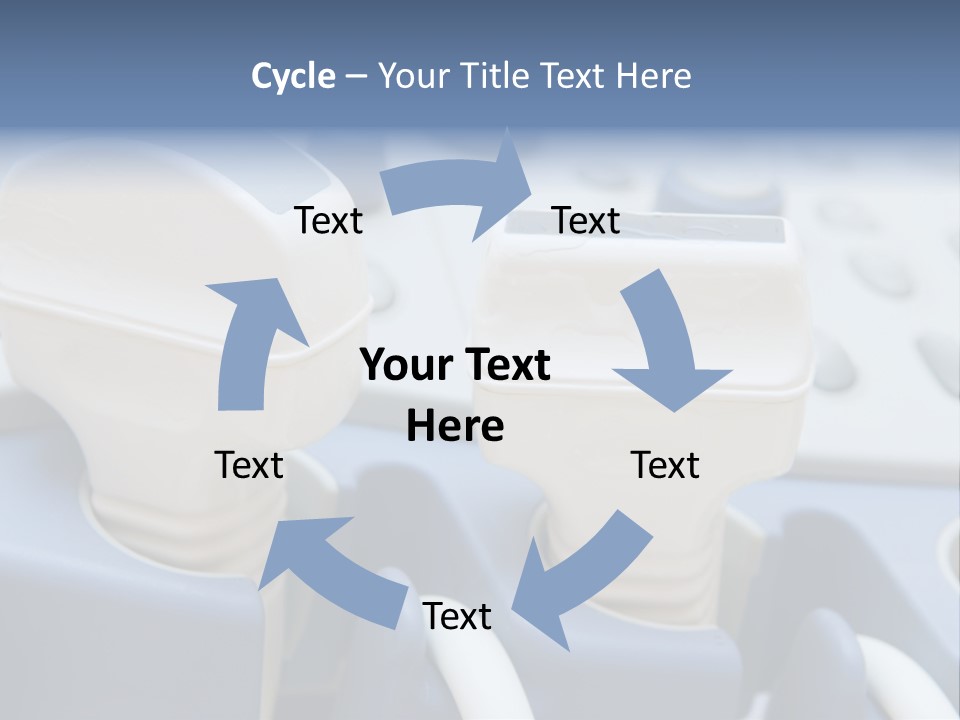 Cycle – Your Title Text Here

Text

Text

Your Text Here

Text

Text

Text